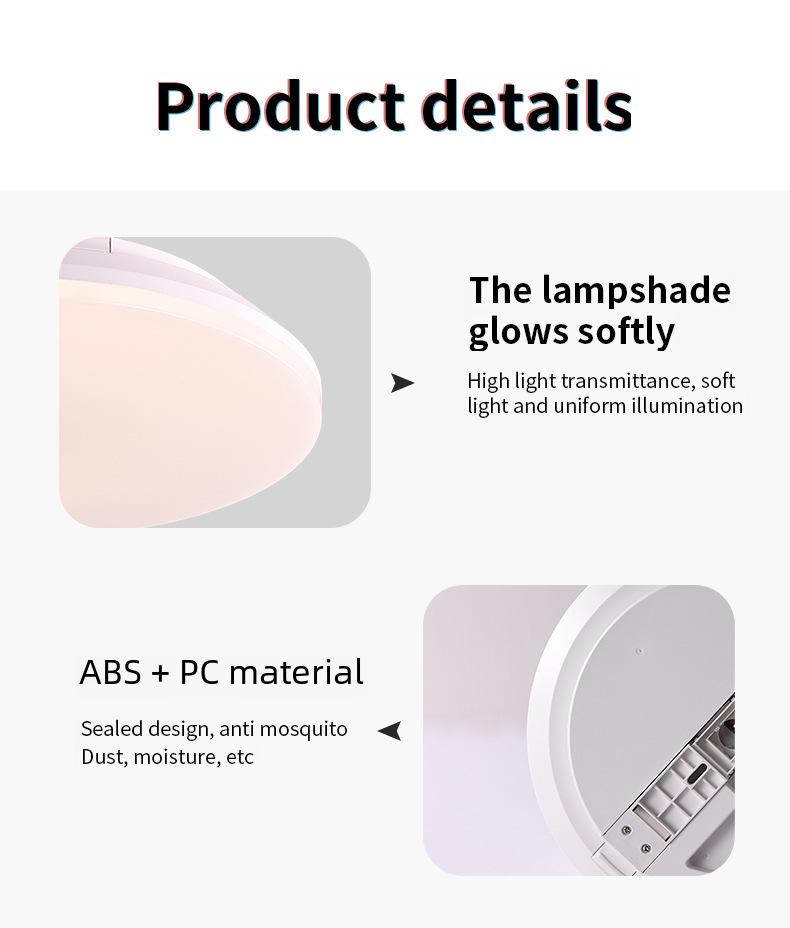 Product details

The lampshade glows softly

High light transmittance, soft light and uniform illumination

ABS + PC material

Sealed design, anti mosquito
Dust, moisture, etc